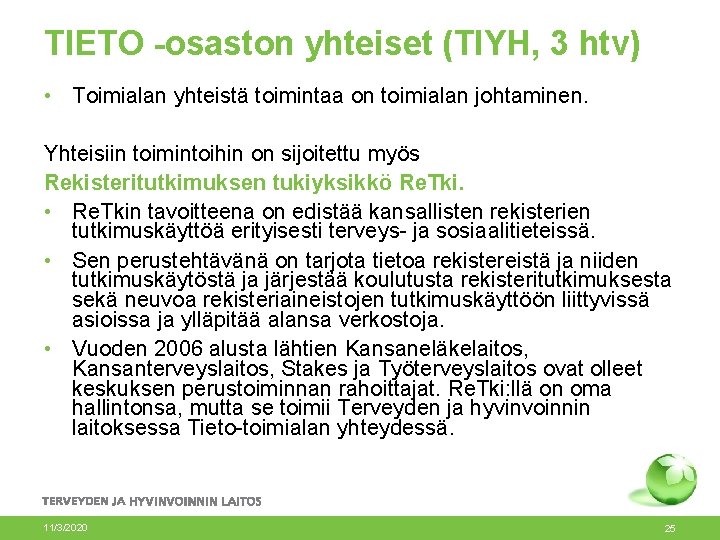 TIETO -osaston yhteiset (TIYH, 3 htv)

• Toimialan yhteistä toimintaa on toimialan johtaminen.

Yhteisiin toimintoihin on sijoitettu myös
Rekisteritutkimuksen tukiyksikkö ReTki.

• ReTkin tavoitteena on edistää kansallisten rekisterien tutkimuskäyttöä erityisesti terveys- ja sosiaalitieteissä.
• Sen perustehtävänä on tarjota tietoa rekistereistä ja niiden tutkimuskäytöstä ja järjestää koulutusta rekisteritutkimuksesta sekä neuvoa rekisteriaineistojen tutkimuskäyttöön liittyvissä asioissa ja ylläpitää alansa verkostoja.
• Vuoden 2006 alusta lähtien Kansaneläkelaitos, Kansanterveyslaitos, Stakes ja Työterveyslaitos ovat olleet keskuksen perustoiminnan rahoittajat. ReTki:llä on oma hallintonsa, mutta se toimii Terveyden ja hyvinvoinnin laitoksessa Tieto-toimialan yhteydessä.

TERVEYDEN JA HYVINVOINNIN LAITOS

11/3/2020

25